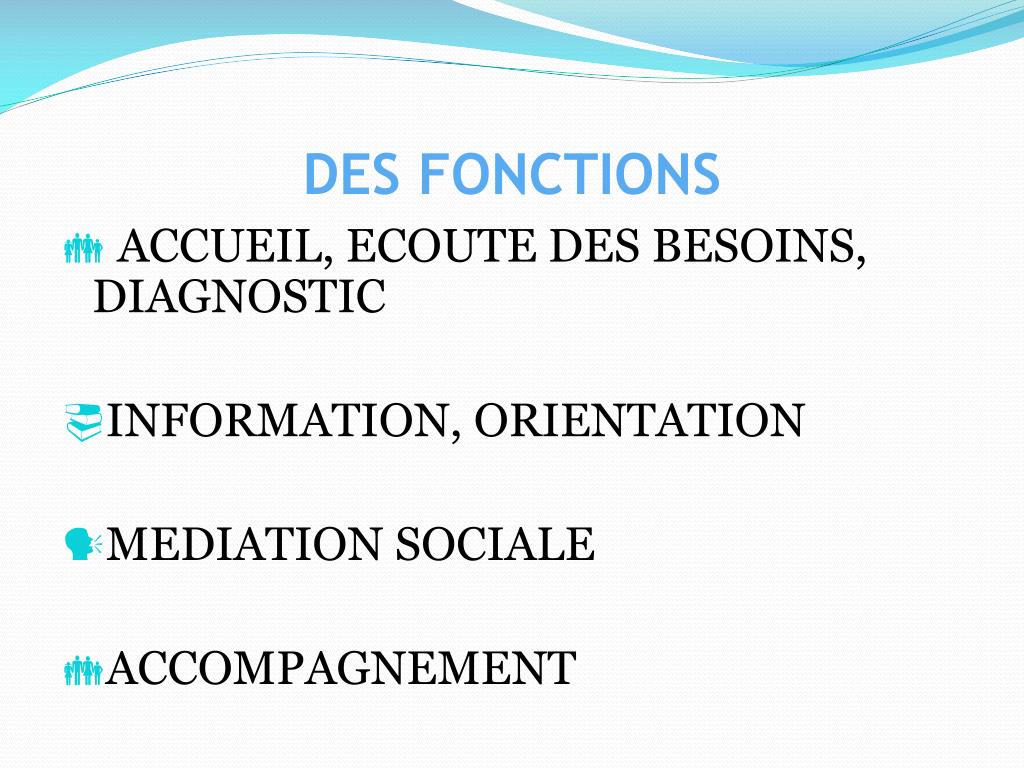 DES FONCTIONS

ACCUEIL, ECOUTE DES BESOINS, DIAGNOSTIC

INFORMATION, ORIENTATION

MEDIATION SOCIALE

ACCOMPAGNEMENT